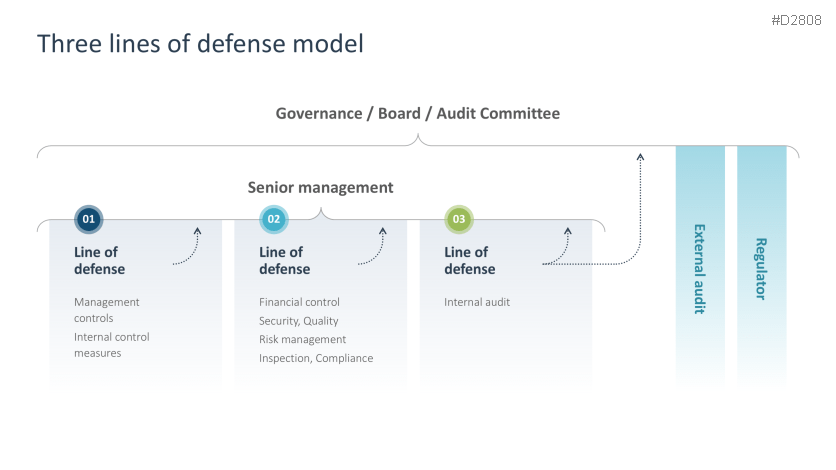 #D2808

Three lines of defense model

Governance / Board / Audit Committee

Senior management

01

Line of defense

Management controls

Internal control measures

02

Line of defense

Financial control

Security, Quality

Risk management

Inspection, Compliance

03

Line of defense

Internal audit

External audit

Regulator